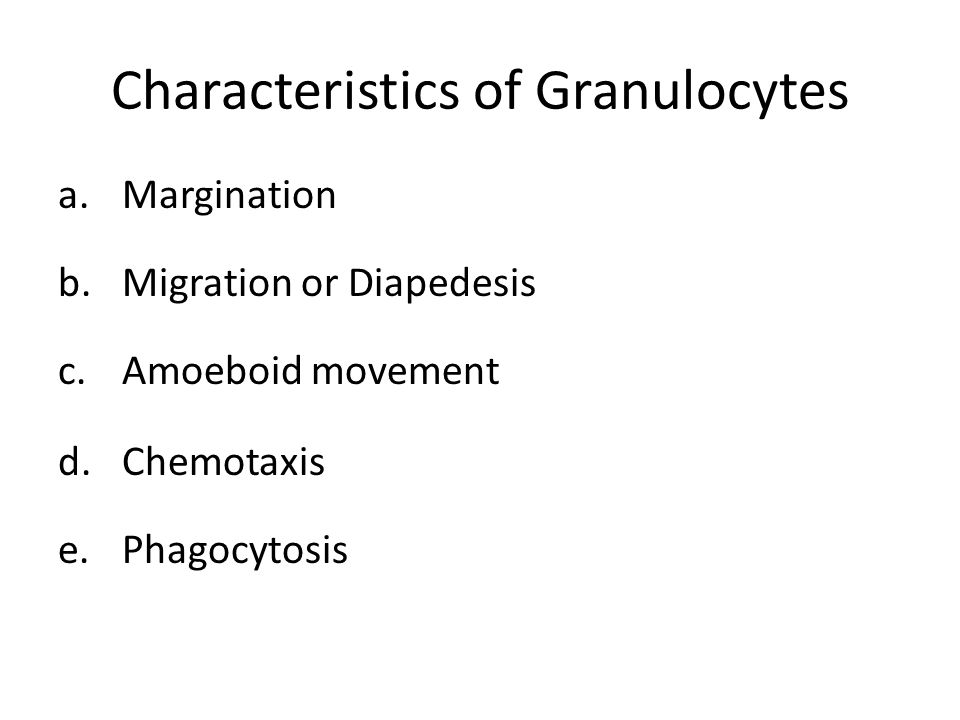 Characteristics of Granulocytes

a. Margination

b. Migration or Diapedesis

c. Amoeboid movement

d. Chemotaxis

e. Phagocytosis